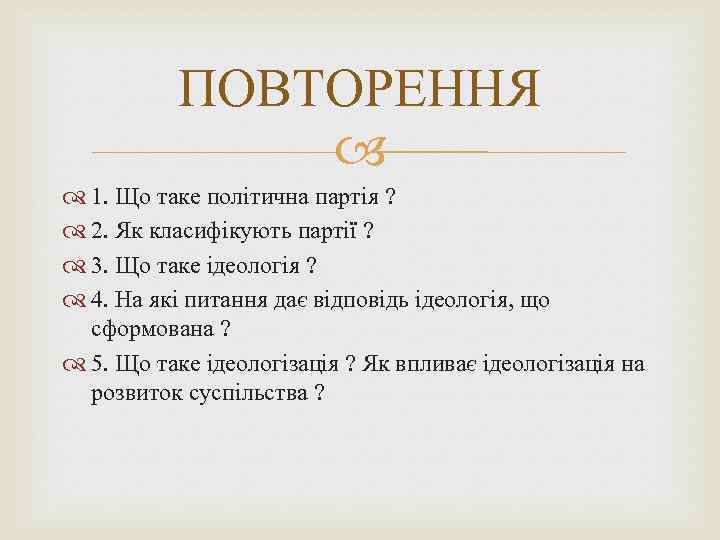 ПОВТОРЕННЯ

1. Що таке політична партія ?

2. Як класифікують партії ?

3. Що таке ідеологія ?

4. На які питання дає відповідь ідеологія, що сформована ?

5. Що таке ідеологізація ? Як впливає ідеологізація на розвиток суспільства ?